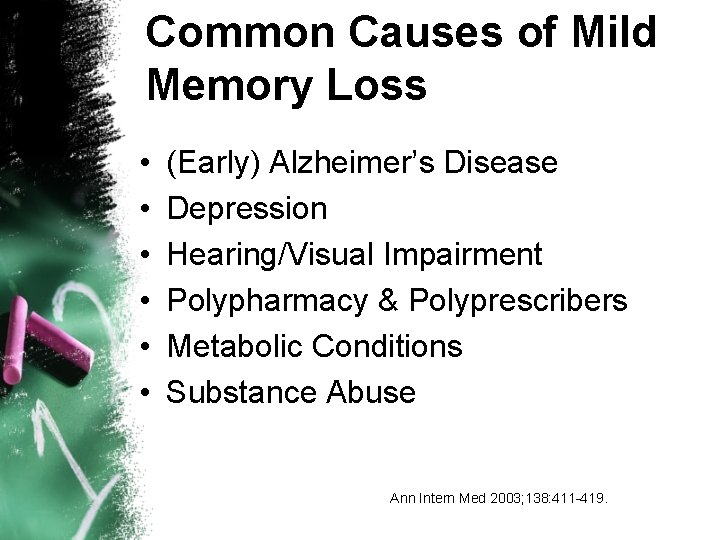 Common Causes of Mild Memory Loss

• (Early) Alzheimer's Disease
• Depression
• Hearing/Visual Impairment
• Polypharmacy & Polyprescribers
• Metabolic Conditions
• Substance Abuse

Ann Intern Med 2003;138:411-419.